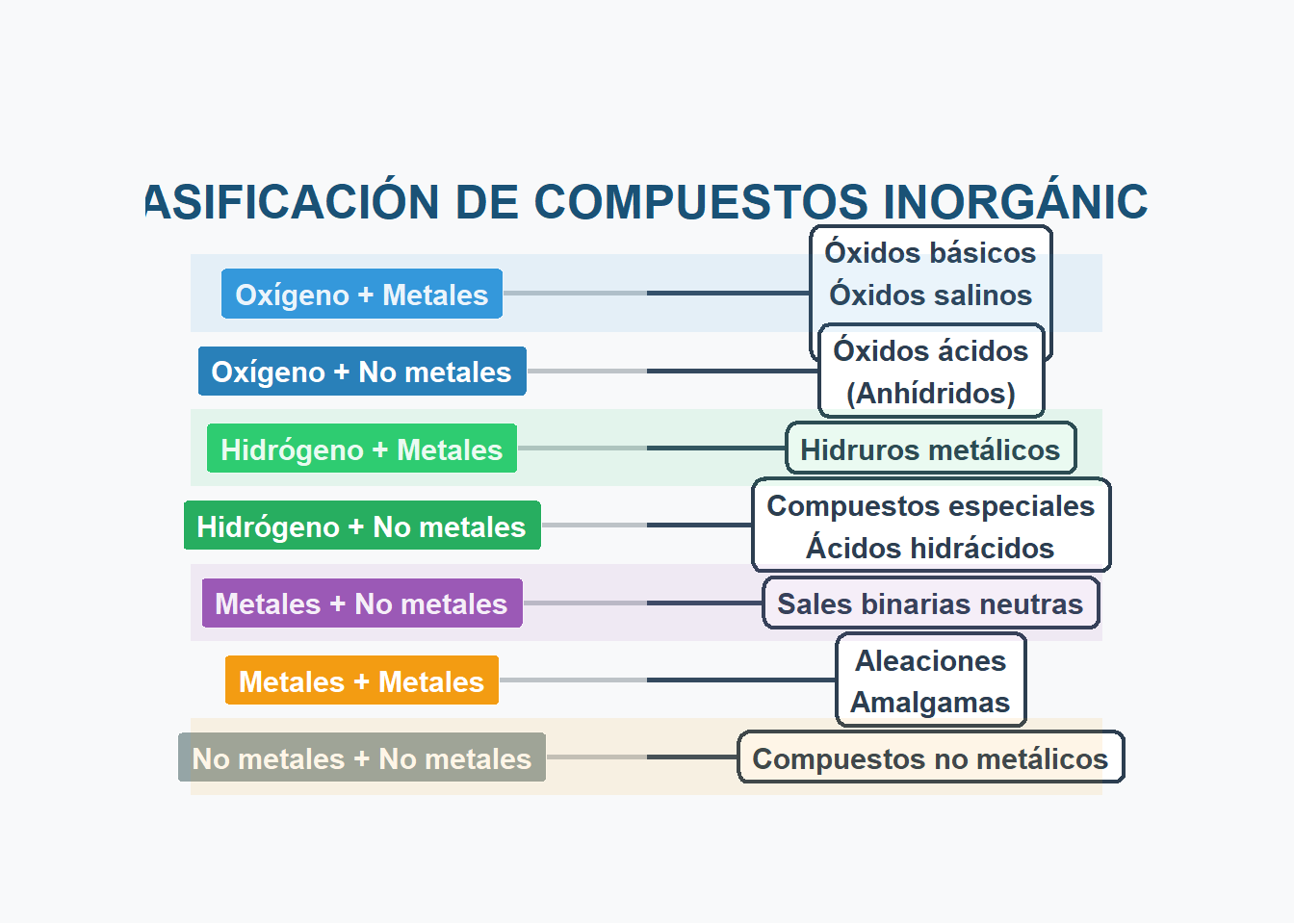 ASIFICACIÓN DE COMPUESTOS INORGÁNIC

Oxígeno + Metales

Óxidos básicos
Óxidos salinos

Oxígeno + No metales

Óxidos ácidos
(Anhídridos)

Hidrógeno + Metales

Hidruros metálicos

Hidrógeno + No metales

Compuestos especiales
Ácidos hidrácidos

Metales + No metales

Sales binarias neutras

Metales + Metales

Aleaciones
Amalgamas

No metales + No metales

Compuestos no metálicos